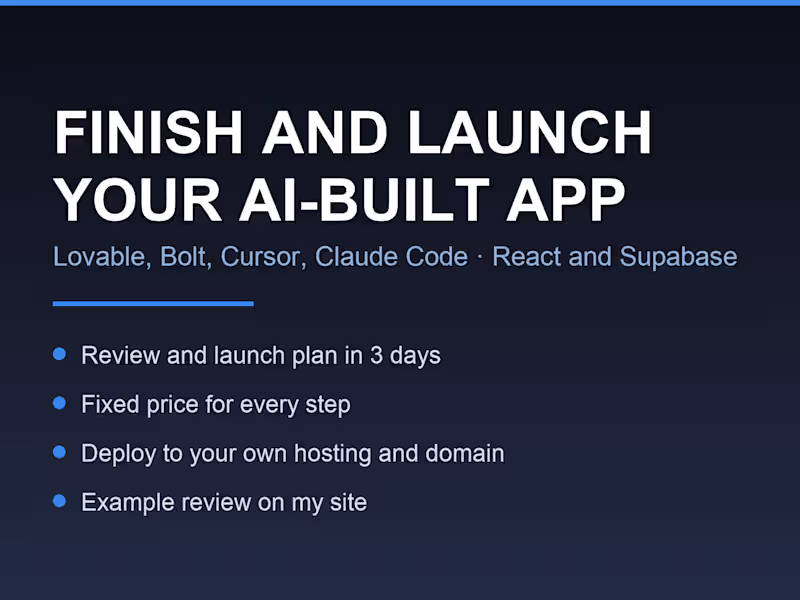 FINISH AND LAUNCH YOUR AI-BUILT APP

Lovable, Bolt, Cursor, Claude Code · React and Supabase

- Review and launch plan in 3 days
- Fixed price for every step
- Deploy to your own hosting and domain
- Example review on my site